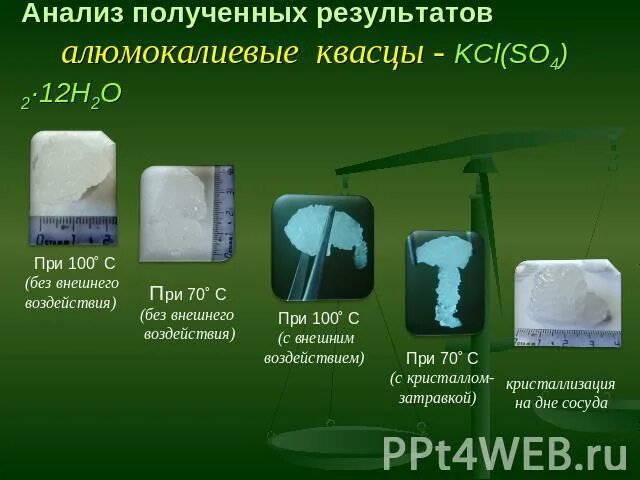 Анализ полученных результатов

алюмокалиевые квасцы - $KCl(SO_4)_2 \cdot 12H_2O$

При 100° С
(без внешнего воздействия)

При 70° С
(без внешнего воздействия)

При 100° С
(с внешним воздействием)

При 70° С
(с кристаллом-затравкой)

кристаллизация на дне сосуда

PPt4WEB.ru